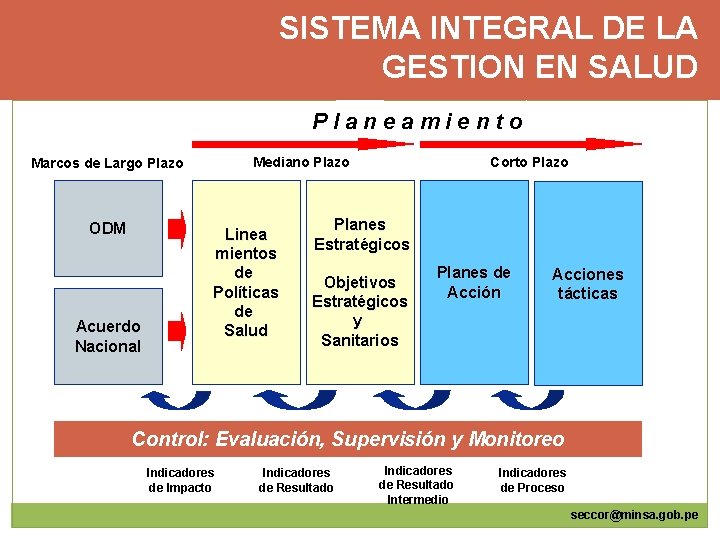 SISTEMA INTEGRAL DE LA GESTION EN SALUD

Planeamiento

Marcos de Largo Plazo

Mediano Plazo

Corto Plazo

ODM

Acuerdo Nacional

Linea mientos de Políticas de Salud

Planes Estratégicos

Objetivos Estratégicos y Sanitarios

Planes de Acción

Acciones tácticas

Control: Evaluación, Supervisión y Monitoreo

Indicadores de Impacto

Indicadores de Resultado

Indicadores de Resultado Intermedio

Indicadores de Proceso

seccor@minsa.gob.pe